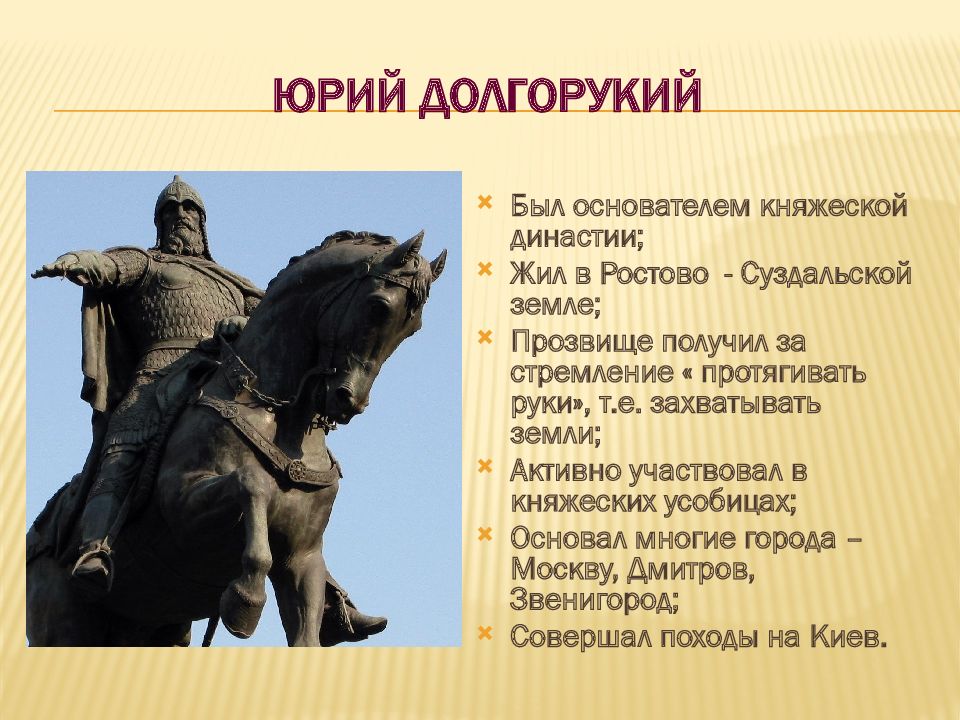 ЮРИЙ ДОЛГОРУКИЙ

Был основателем княжеской династии;

Жил в Ростово - Суздальской земле;

Прозвище получил за стремление « протягивать руки», т.е. захватывать земли;

Активно участвовал в княжеских усобицах;

Основал многие города – Москву, Дмитров, Звенигород;

Совершал походы на Киев.